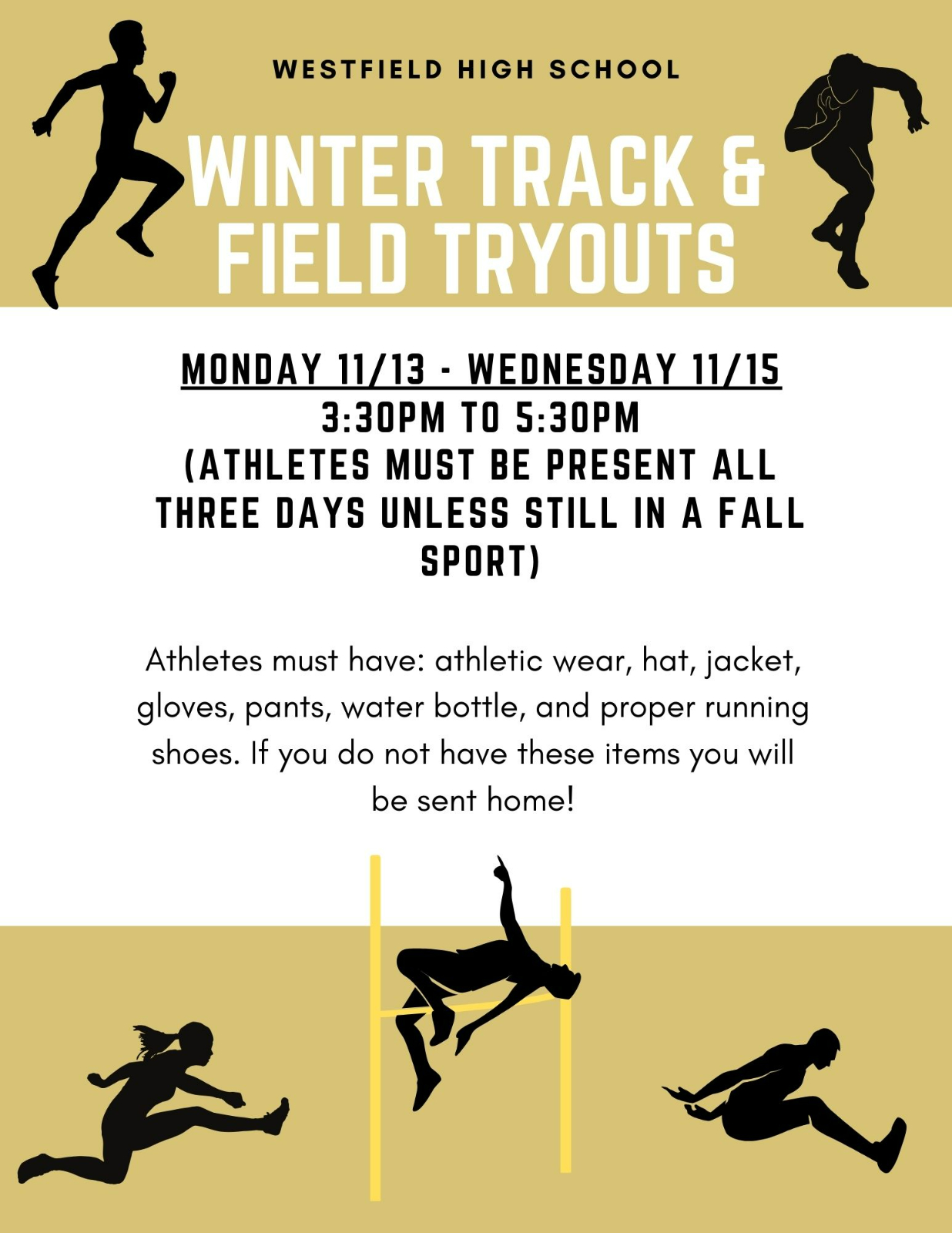 WESTFIELD HIGH SCHOOL

WINTER TRACK & FIELD TRYOUTS

MONDAY 11/13 - WEDNESDAY 11/15
3:30PM TO 5:30PM
(ATHLETES MUST BE PRESENT ALL THREE DAYS UNLESS STILL IN A FALL SPORT)

Athletes must have: athletic wear, hat, jacket, gloves, pants, water bottle, and proper running shoes. If you do not have these items you will be sent home!